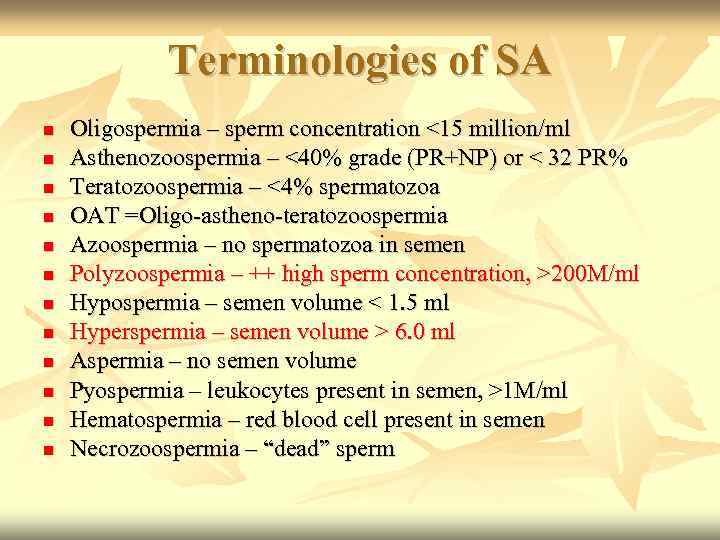 Terminologies of SA

- Oligospermia – sperm concentration <15 million/ml
- Asthenozoospermia – <40% grade (PR+NP) or < 32 PR%
- Teratozoospermia – <4% spermatozoa
- OAT =Oligo-astheno-teratozoospermia
- Azoospermia – no spermatozoa in semen
- Polyzoospermia – ++ high sperm concentration, >200M/ml
- Hypospermia – semen volume < 1.5 ml
- Hyperspermia – semen volume > 6.0 ml
- Aspermia – no semen volume
- Pyospermia – leukocytes present in semen, >1M/ml
- Hematospermia – red blood cell present in semen
- Necrozoospermia – “dead” sperm